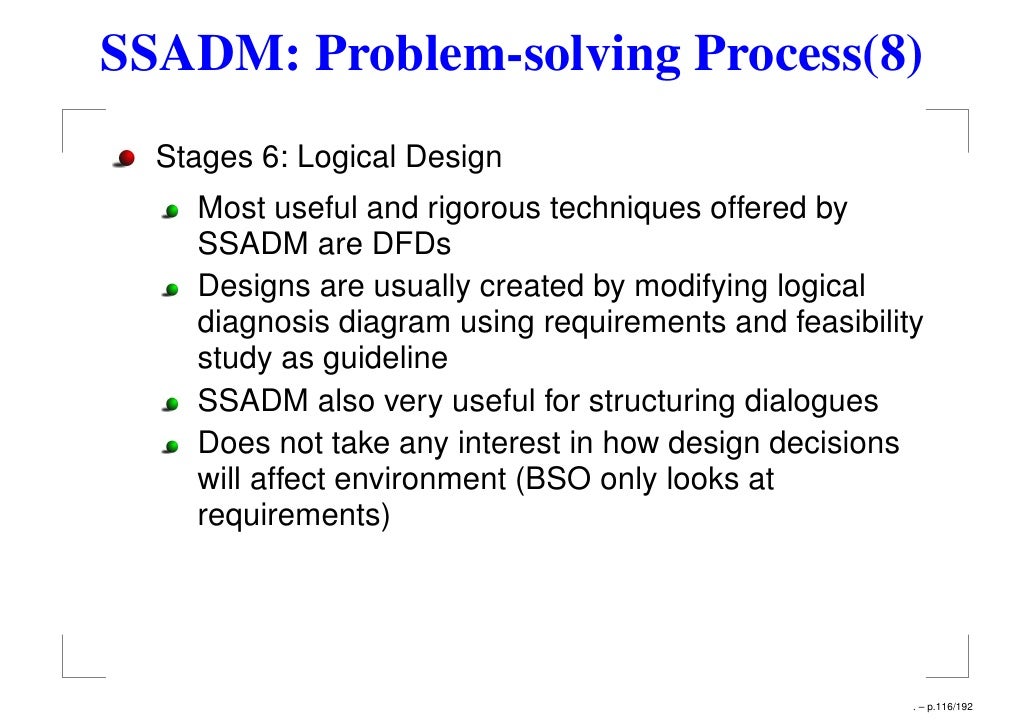 SSADM: Problem-solving Process(8)

Stages 6: Logical Design

Most useful and rigorous techniques offered by SSADM are DFDs

Designs are usually created by modifying logical diagnosis diagram using requirements and feasibility study as guideline

SSADM also very useful for structuring dialogues

Does not take any interest in how design decisions will affect environment (BSO only looks at requirements)

. – p.116/192